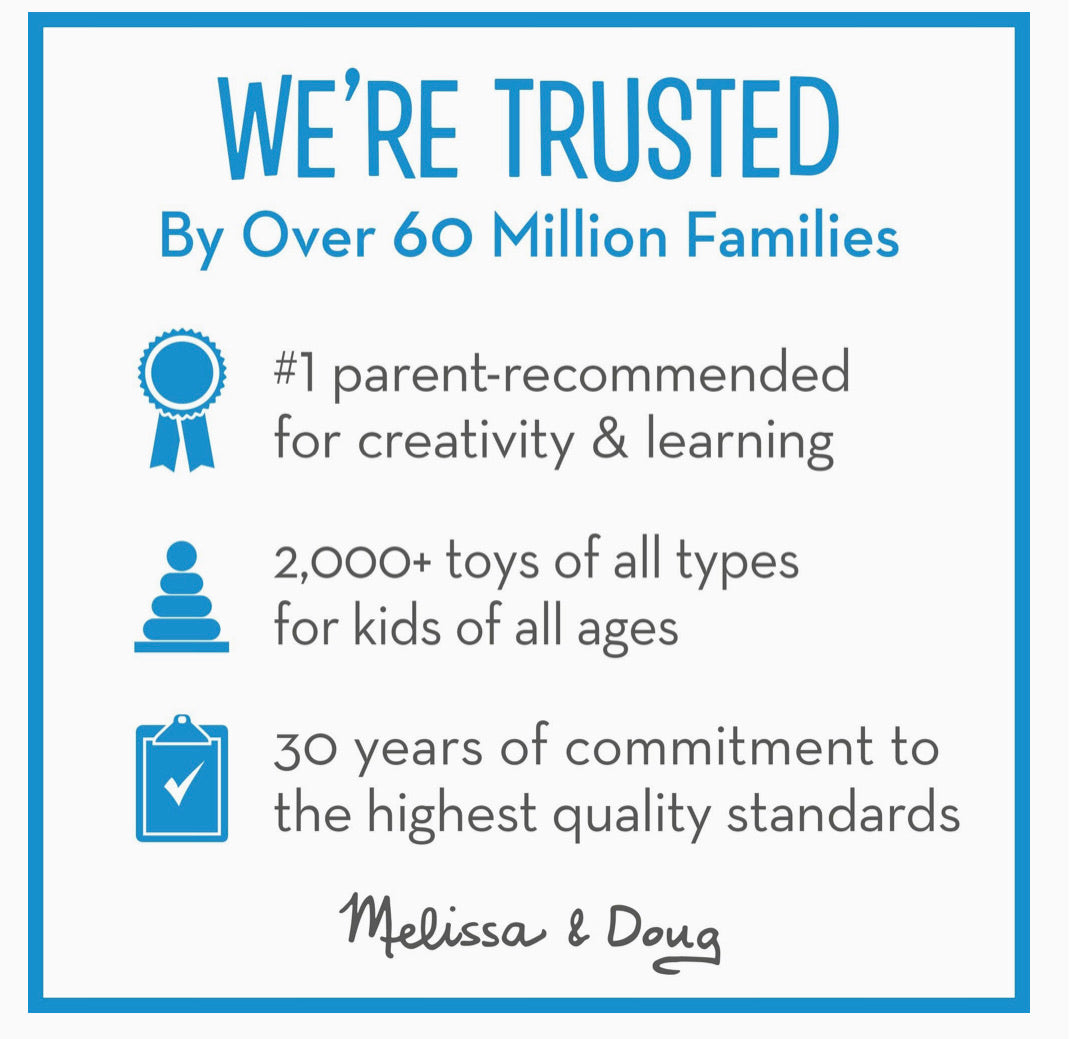 WE'RE TRUSTED
By Over 60 Million Families

#1 parent-recommended for creativity & learning

2,000+ toys of all types for kids of all ages

30 years of commitment to the highest quality standards

Melissa & Doug